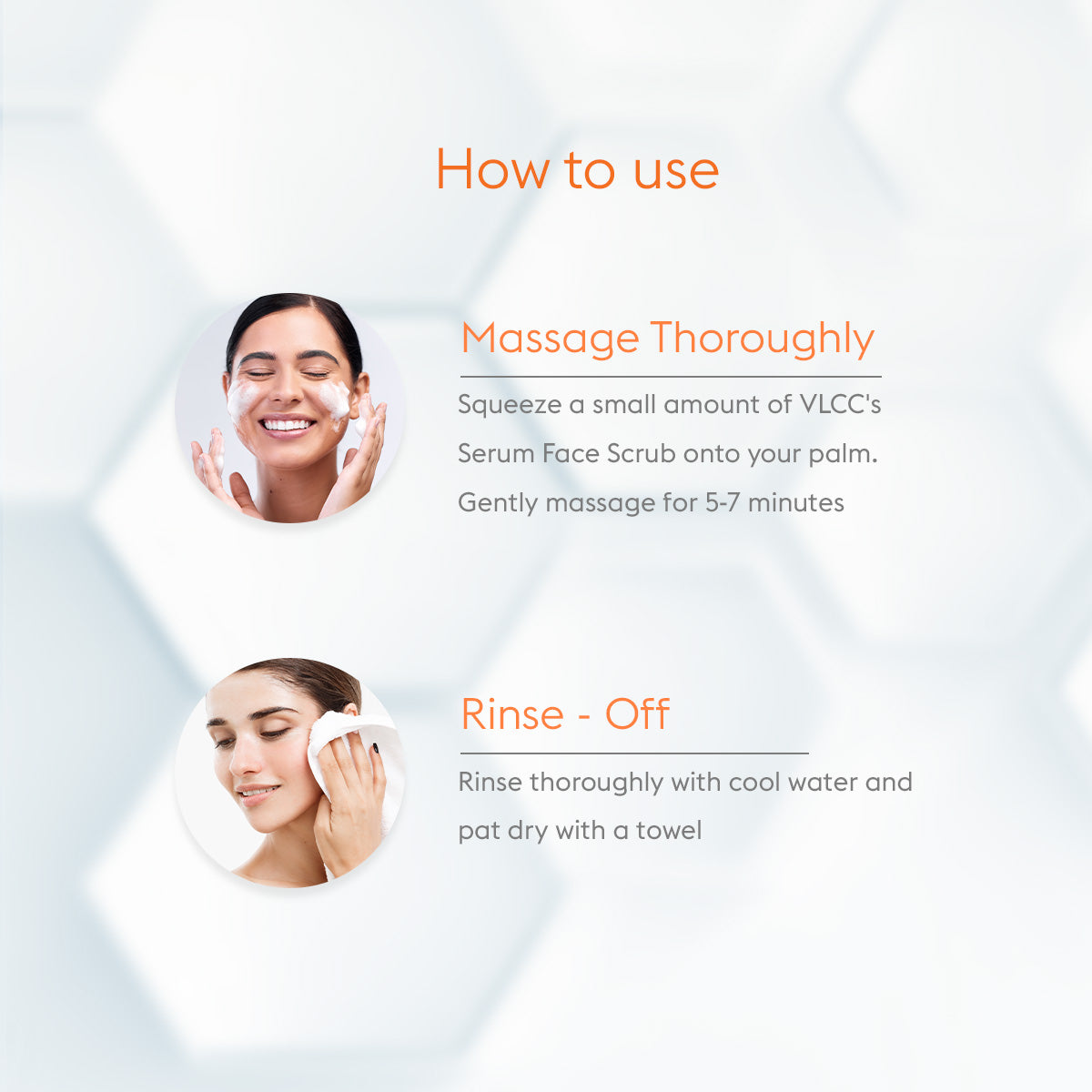 How to use

Massage Thoroughly

Squeeze a small amount of VLCC's Serum Face Scrub onto your palm. Gently massage for 5-7 minutes

Rinse - Off

Rinse thoroughly with cool water and pat dry with a towel